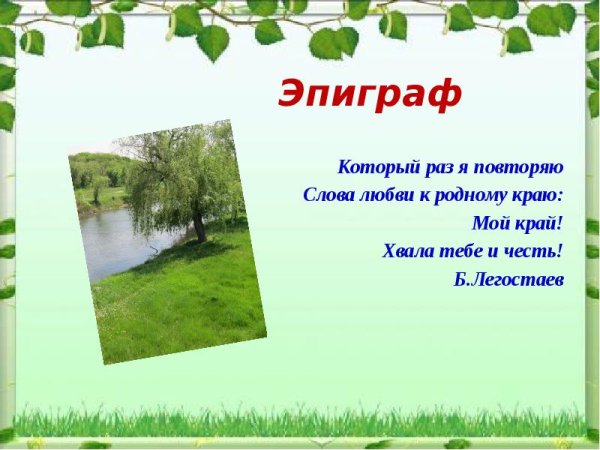 Эпиграф

Который раз я повторяю
Слова любви к родному краю:
Мой край!
Хвала тебе и честь!
Б.Легостаев